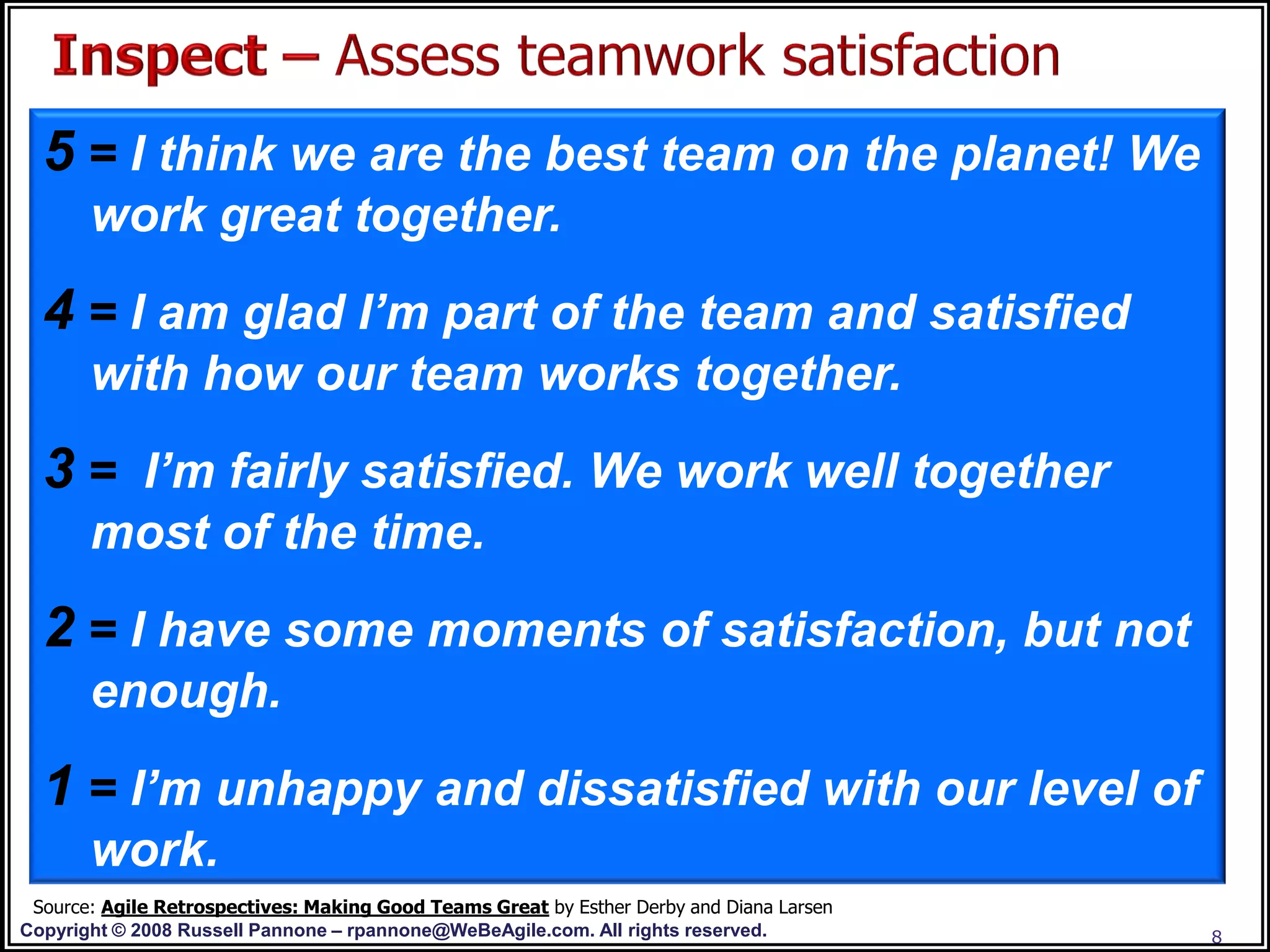 Inspect – Assess teamwork satisfaction

5 = I think we are the best team on the planet! We work great together.

4 = I am glad I'm part of the team and satisfied with how our team works together.

3 = I'm fairly satisfied. We work well together most of the time.

2 = I have some moments of satisfaction, but not enough.

1 = I'm unhappy and dissatisfied with our level of work.

Source: Agile Retrospectives: Making Good Teams Great by Esther Derby and Diana Larsen
Copyright © 2008 Russell Pannone – rpannone@WeBeAgile.com. All rights reserved.

8